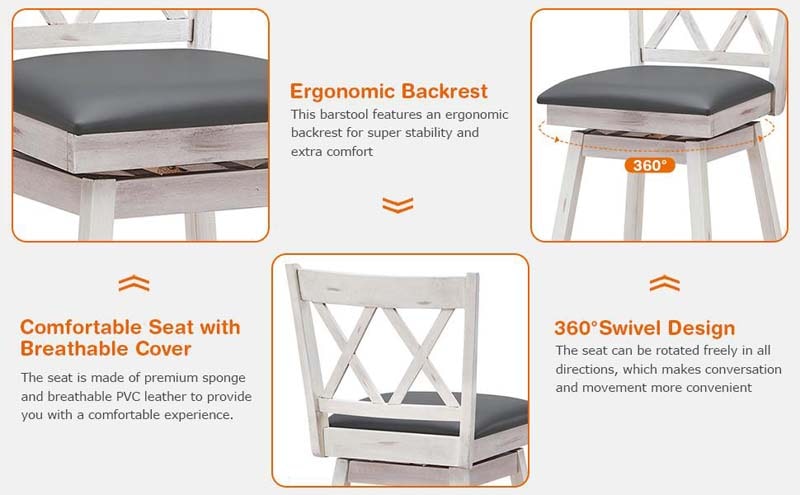 Ergonomic Backrest
This barstool features an ergonomic backrest for super stability and extra comfort

360°

Comfortable Seat with Breathable Cover
The seat is made of premium sponge and breathable PVC leather to provide you with a comfortable experience.

360°Swivel Design
The seat can be rotated freely in all directions, which makes conversation and movement more convenient